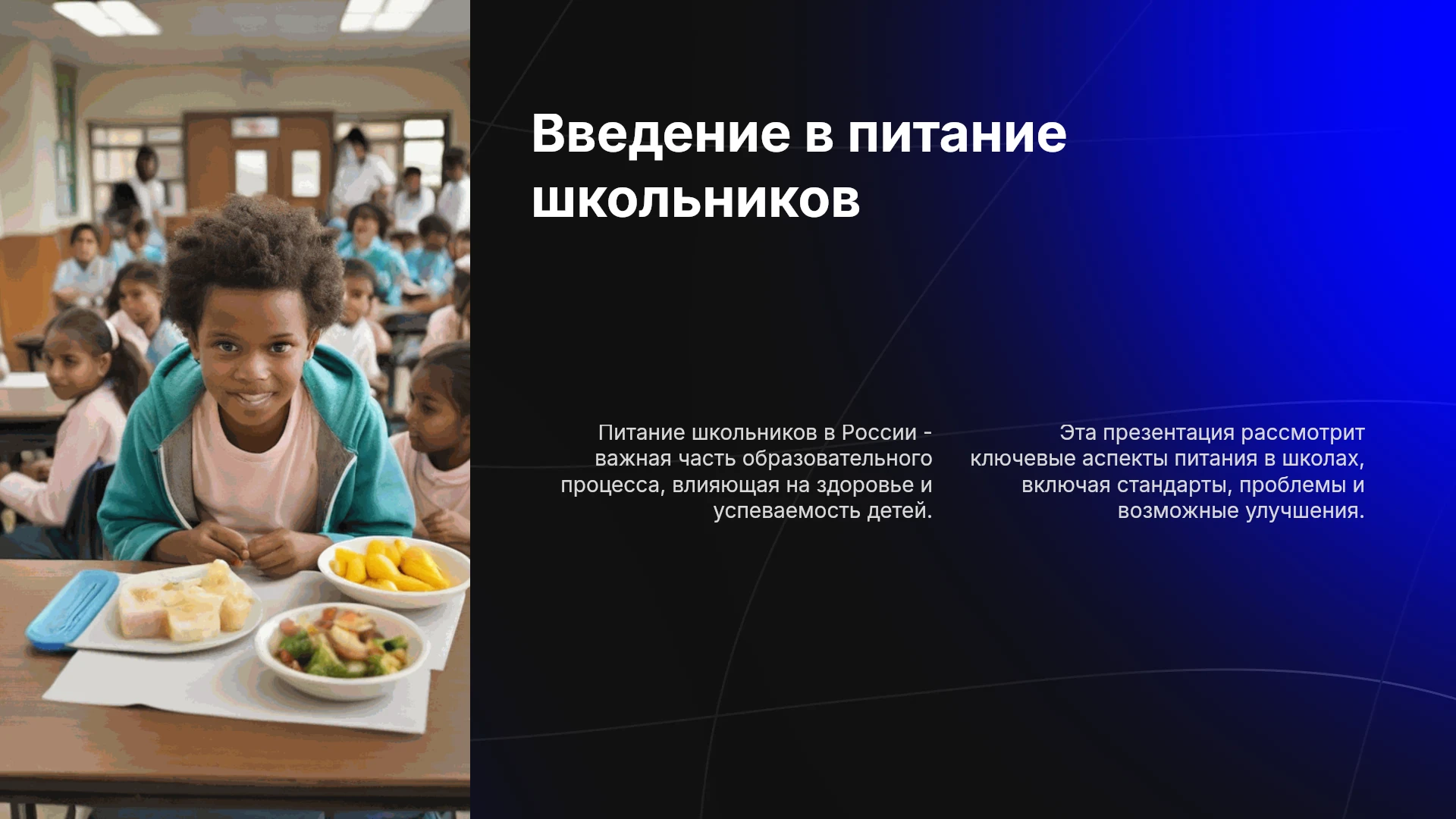 Введение в питание школьников

Питание школьников в России - важная часть образовательного процесса, влияющая на здоровье и успеваемость детей.

Эта презентация рассмотрит ключевые аспекты питания в школах, включая стандарты, проблемы и возможные улучшения.